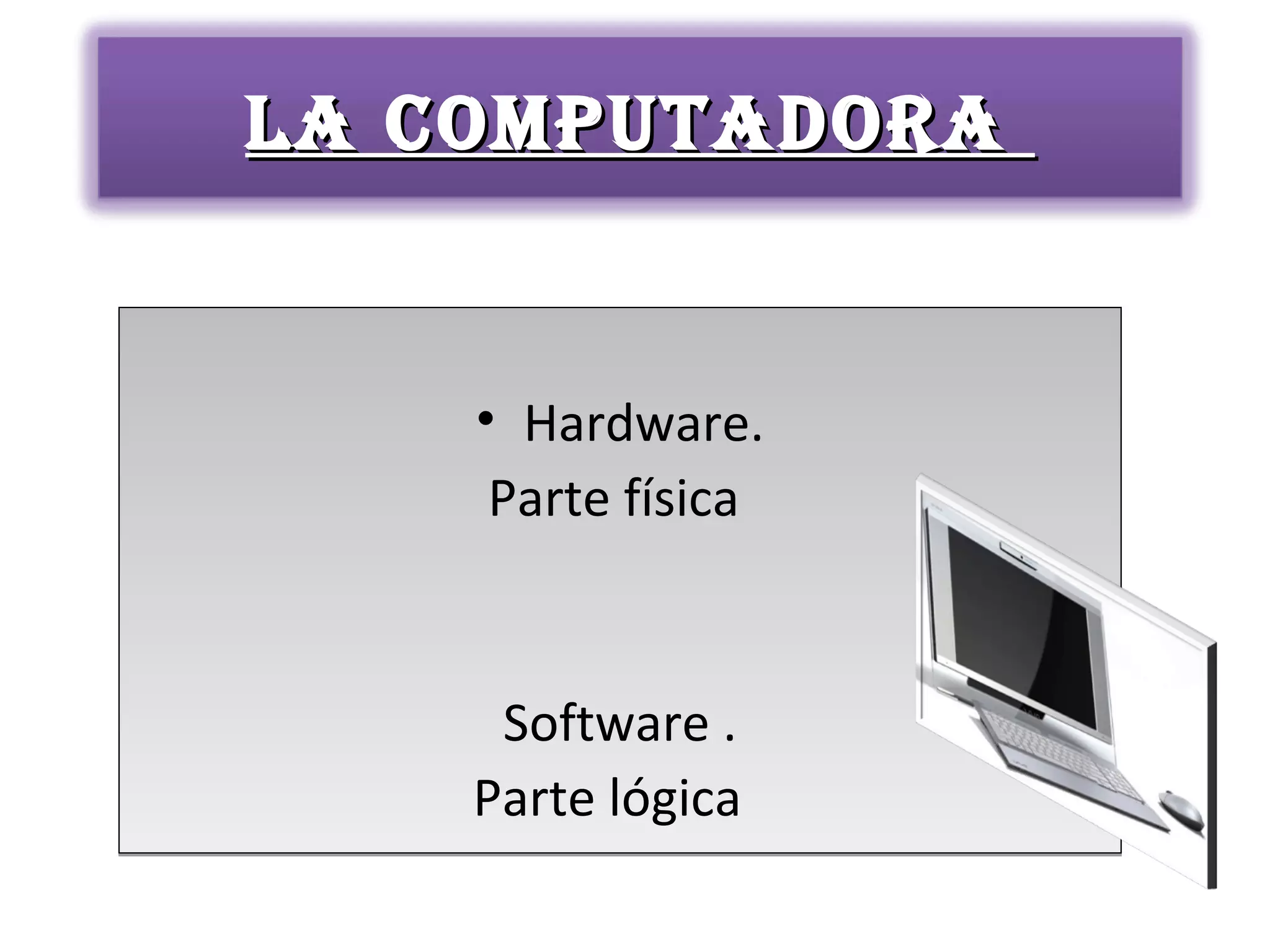 LA COMPUTADORA

• Hardware.
Parte física

Software .
Parte lógica